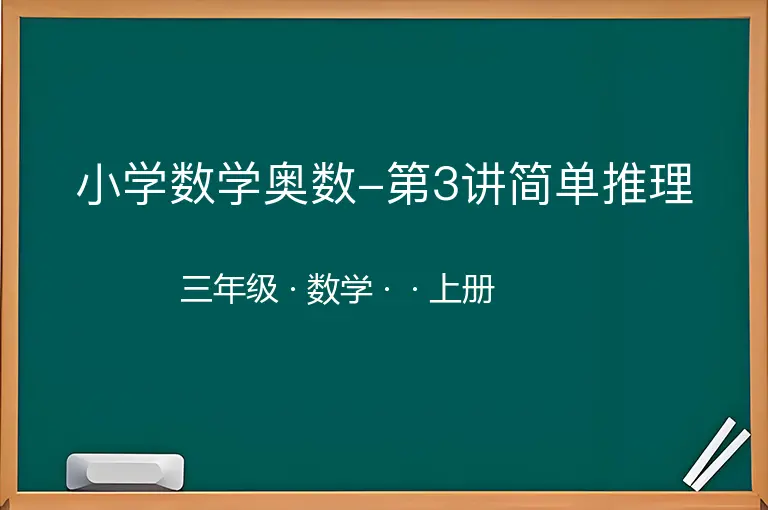 小学数学奥数–第3讲简单推理

三年级 · 数学 · · 上册